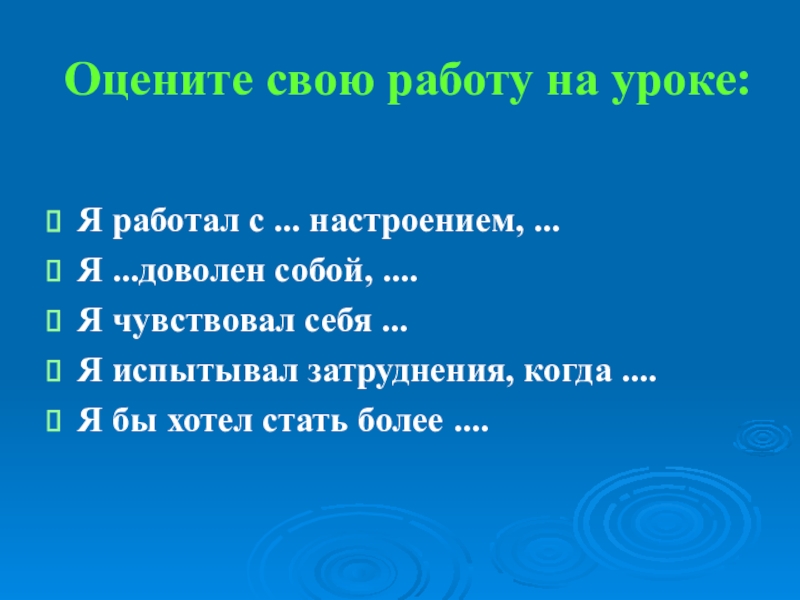 Оцените свою работу на уроке:

Я работал с ... настроением, ...
Я ...доволен собой, ....
Я чувствовал себя ...
Я испытывал затруднения, когда ....
Я бы хотел стать более ....